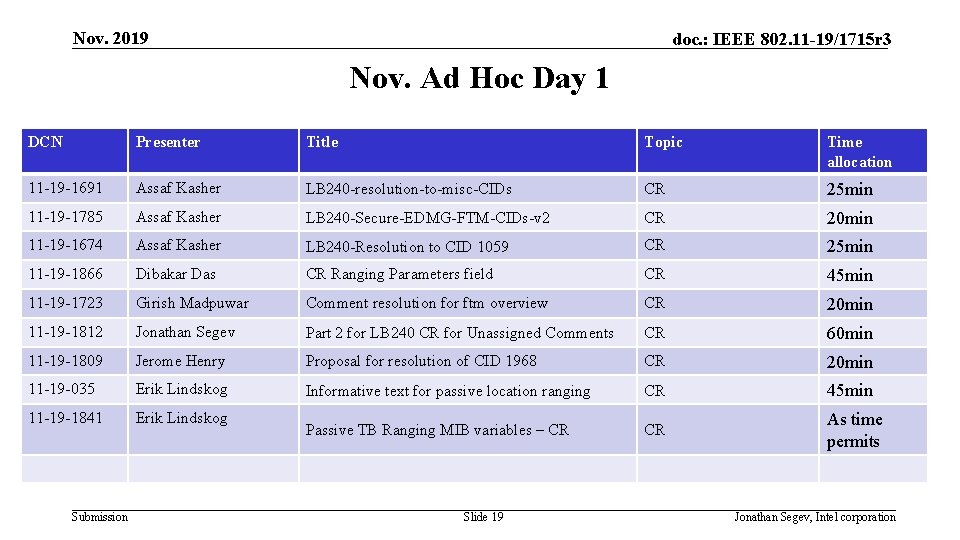 Nov. 2019

doc.: IEEE 802.11-19/1715r3

Nov. Ad Hoc Day 1

| DCN | Presenter | Title | Topic | Time allocation |
|---|---|---|---|---|
| 11-19-1691 | Assaf Kasher | LB240-resolution-to-misc-CIDs | CR | 25min |
| 11-19-1785 | Assaf Kasher | LB240-Secure-EDMG-FTM-CIDs-v2 | CR | 20min |
| 11-19-1674 | Assaf Kasher | LB240-Resolution to CID 1059 | CR | 25min |
| 11-19-1866 | Dibakar Das | CR Ranging Parameters field | CR | 45min |
| 11-19-1723 | Girish Madpuwar | Comment resolution for ftm overview | CR | 20min |
| 11-19-1812 | Jonathan Segev | Part 2 for LB240 CR for Unassigned Comments | CR | 60min |
| 11-19-1809 | Jerome Henry | Proposal for resolution of CID 1968 | CR | 20min |
| 11-19-035 | Erik Lindskog | Informative text for passive location ranging | CR | 45min |
| 11-19-1841 | Erik Lindskog | Passive TB Ranging MIB variables – CR | CR | As time permits |
| | | | | |

Submission

Slide 19

Jonathan Segev, Intel corporation